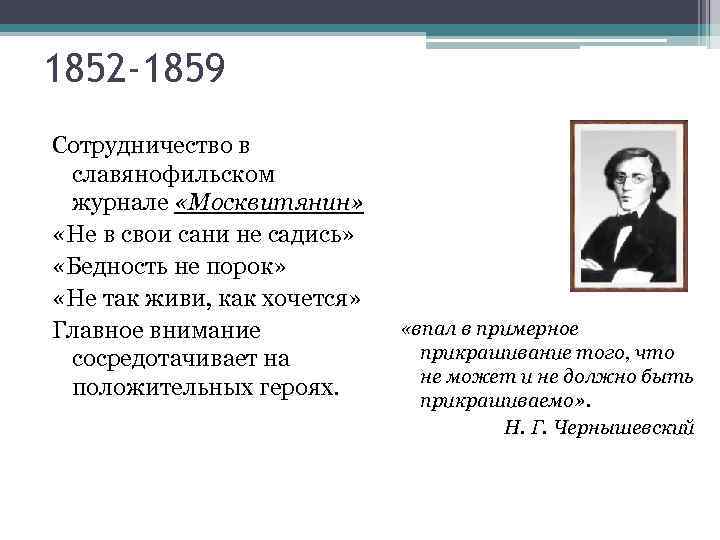 1852-1859

Сотрудничество в славянофильском журнале «Москвитянин»

«Не в свои сани не садись»

«Бедность не порок»

«Не так живи, как хочется»

Главное внимание сосредотачивает на положительных героях.

«впал в примерное прикрашивание того, что не может и не должно быть прикрашиваемо».

Н. Г. Чернышевский